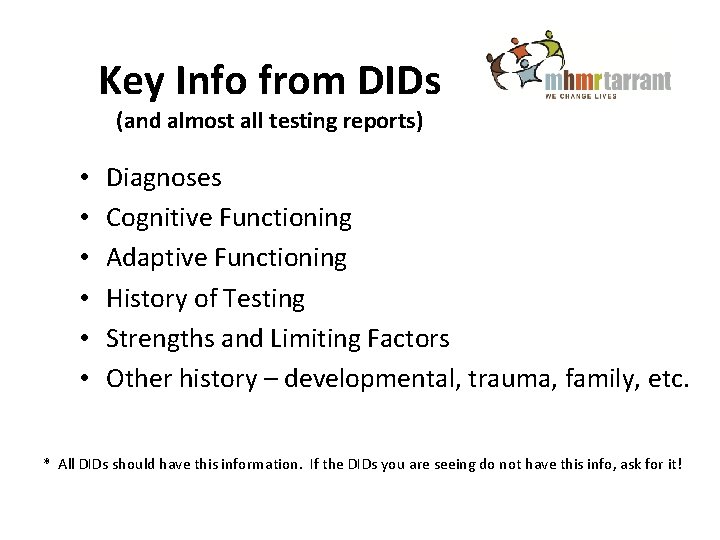 Key Info from DIDs
(and almost all testing reports)

mhmrtarrant
WE CHANGE LIVES

• Diagnoses
• Cognitive Functioning
• Adaptive Functioning
• History of Testing
• Strengths and Limiting Factors
• Other history – developmental, trauma, family, etc.

* All DIDs should have this information. If the DIDs you are seeing do not have this info, ask for it!